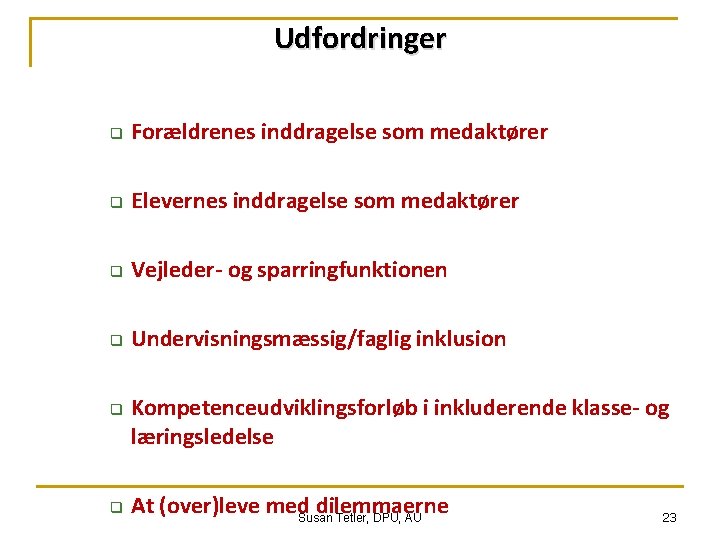 Udfordringer

❑ Forældrenes inddragelse som medaktører

❑ Elevernes inddragelse som medaktører

❑ Vejleder- og sparringfunktionen

❑ Undervisningsmæssig/faglig inklusion

❑ Kompetenceudviklingsforløb i inkluderende klasse- og læringsledelse

❑ At (over)leve med dilemmaerne

Susan Tetler, DPU, AU

23